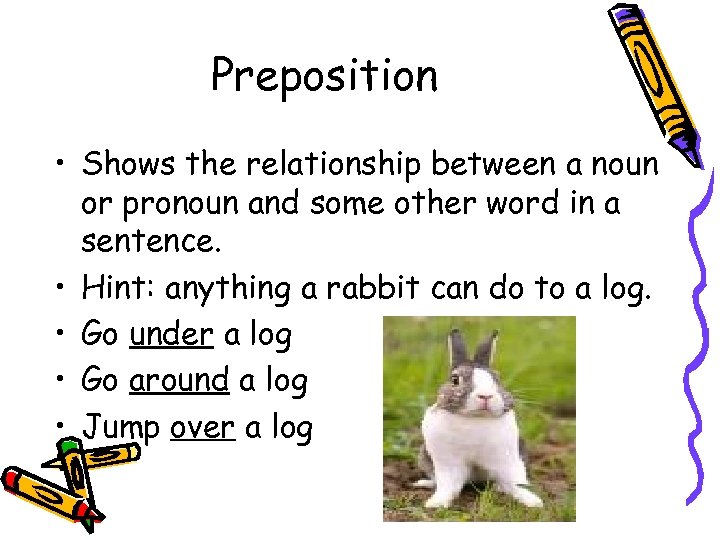 Preposition

• Shows the relationship between a noun or pronoun and some other word in a sentence.
• Hint: anything a rabbit can do to a log.
• Go under a log
• Go around a log
• Jump over a log